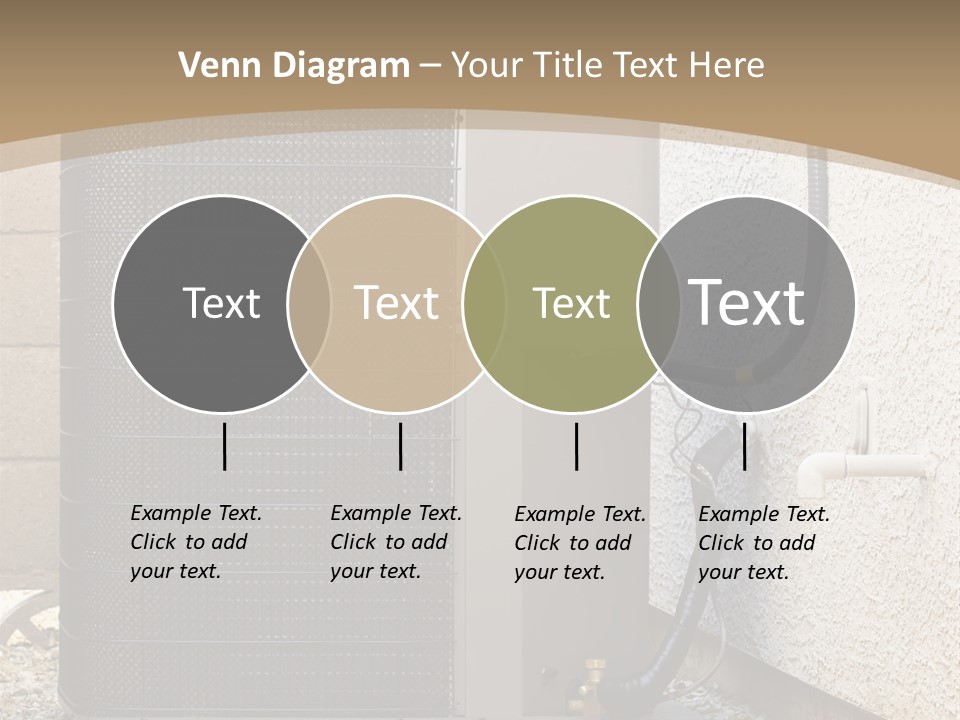 Venn Diagram – Your Title Text Here

Text

Text

Text

Text

Example Text. Click to add your text.

Example Text. Click to add your text.

Example Text. Click to add your text.

Example Text. Click to add your text.